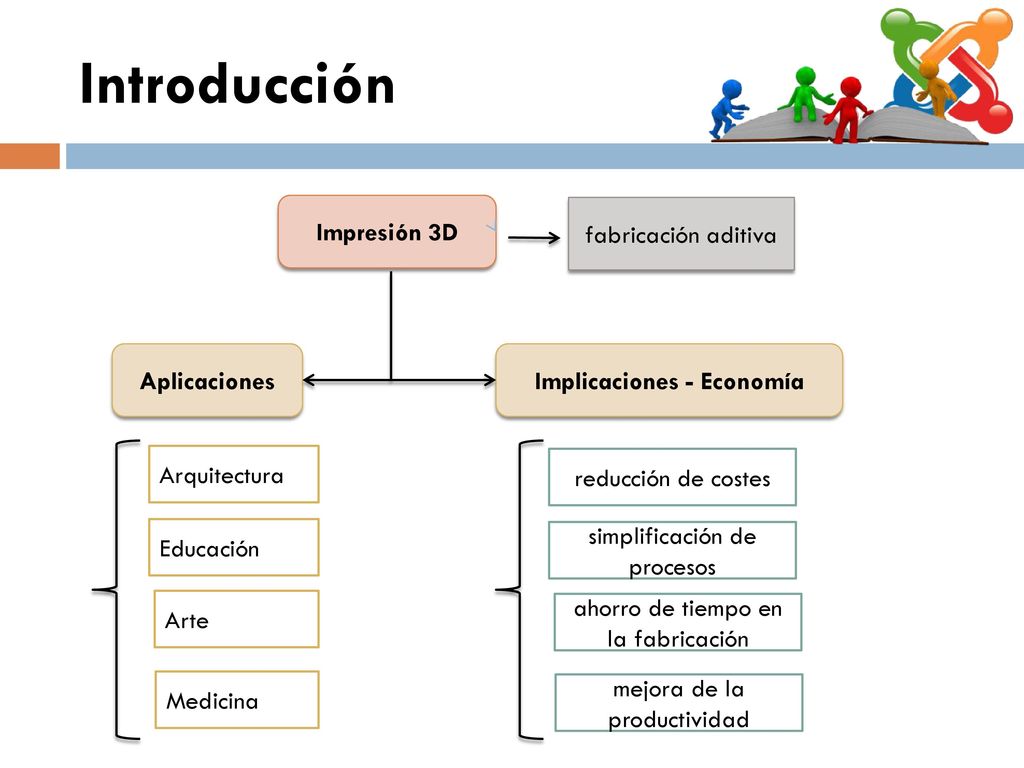 Introducción

Impresión 3D

fabricación aditiva

Aplicaciones

Implicaciones - Economía

Arquitectura

Educación

Arte

Medicina

reducción de costes

simplificación de procesos

ahorro de tiempo en la fabricación

mejora de la productividad